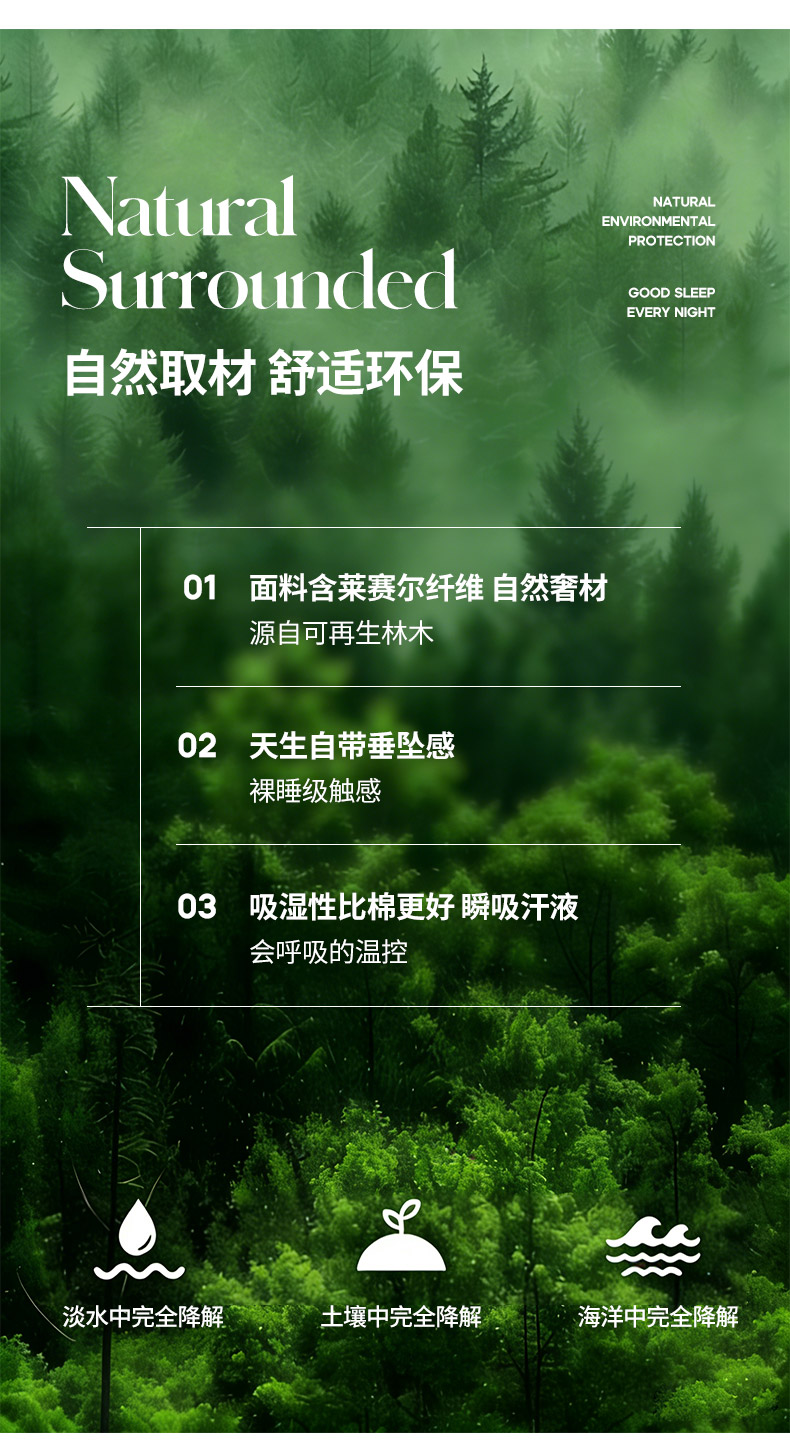 Natural
Surrounded

NATURAL
ENVIRONMENTAL
PROTECTION

GOOD SLEEP
EVERY NIGHT

自然取材 舒适环保

01 面料含莱赛尔纤维 自然奢材
源自可再生林木

02 天生自带垂坠感
裸睡级触感

03 吸湿性比棉更好 瞬吸汗液
会呼吸的温控

淡水中完全降解

土壤中完全降解

海洋中完全降解